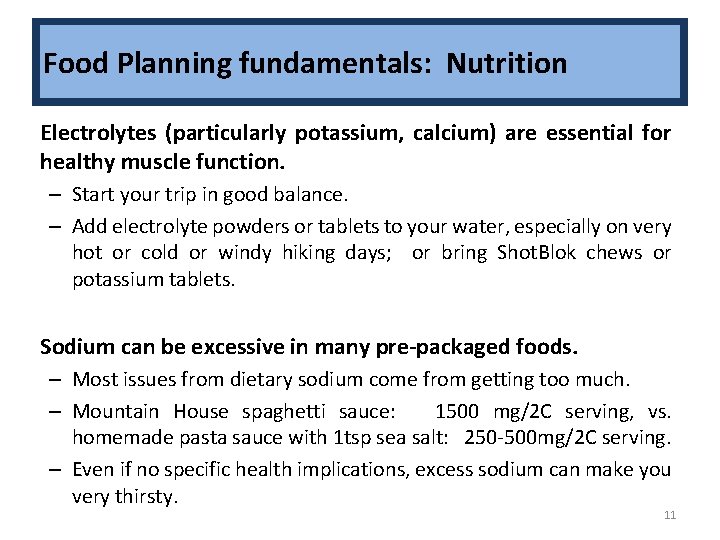 Food Planning fundamentals: Nutrition

Electrolytes (particularly potassium, calcium) are essential for healthy muscle function.

– Start your trip in good balance.

– Add electrolyte powders or tablets to your water, especially on very hot or cold or windy hiking days; or bring ShotBlok chews or potassium tablets.

Sodium can be excessive in many pre-packaged foods.

– Most issues from dietary sodium come from getting too much.

– Mountain House spaghetti sauce: 1500 mg/2C serving, vs. homemade pasta sauce with 1tsp sea salt: 250-500mg/2C serving.

– Even if no specific health implications, excess sodium can make you very thirsty.

11